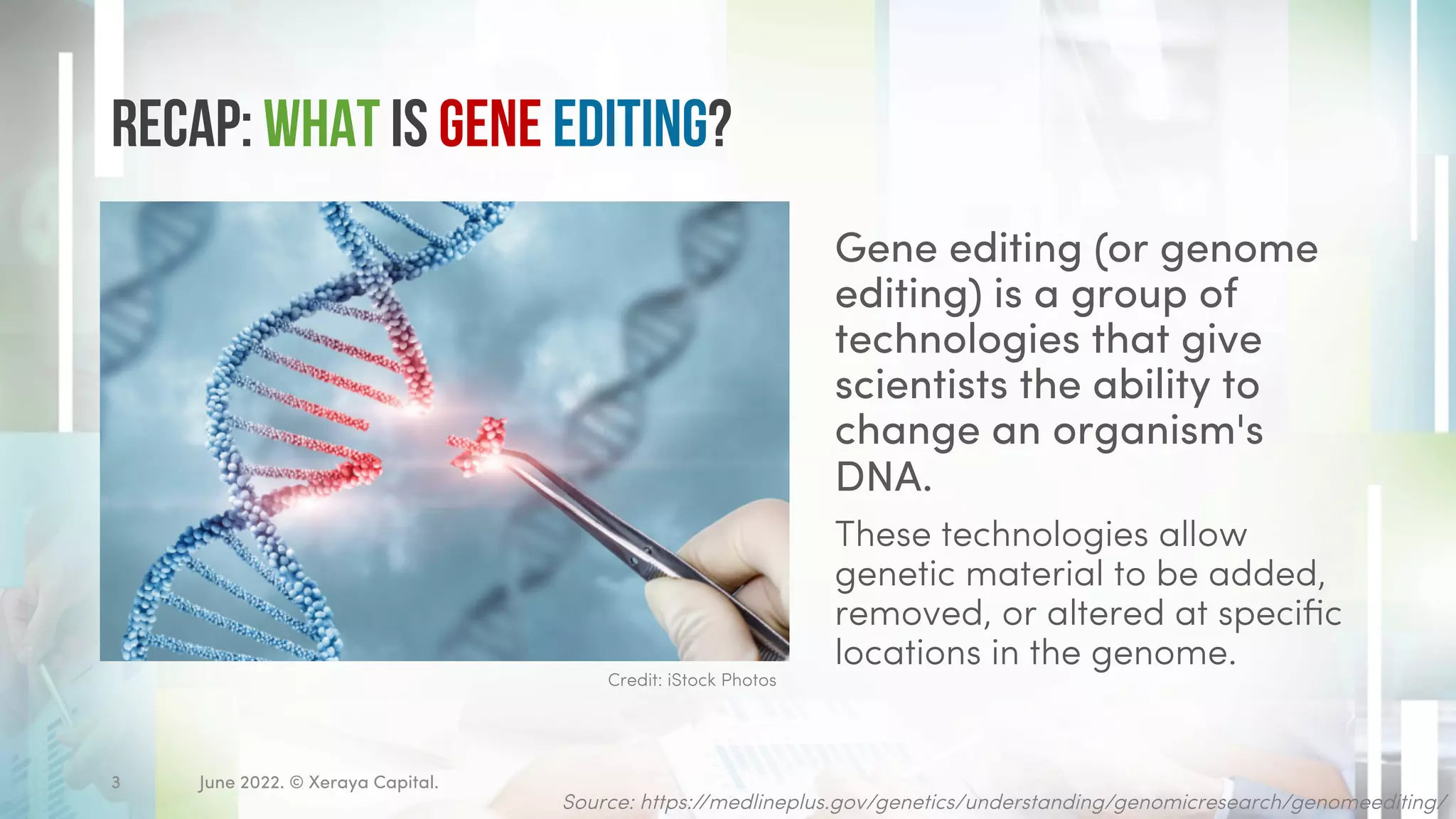 RECAP: WHAT IS GENE EDITING?

Credit: iStock Photos

Gene editing (or genome editing) is a group of technologies that give scientists the ability to change an organism's DNA.

These technologies allow genetic material to be added, removed, or altered at specific locations in the genome.

3

June 2022. © Xeraya Capital.

Source: https://medlineplus.gov/genetics/understanding/genomicresearch/genomeediting/